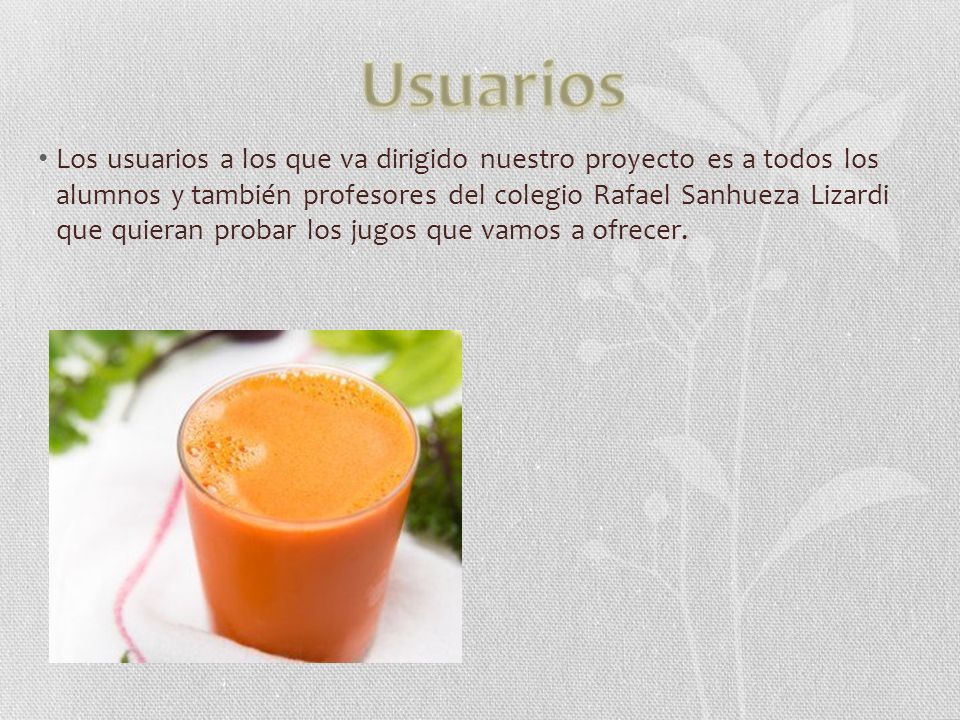 Usuarios

• Los usuarios a los que va dirigido nuestro proyecto es a todos los alumnos y también profesores del colegio Rafael Sanhueza Lizardi que quieran probar los jugos que vamos a ofrecer.